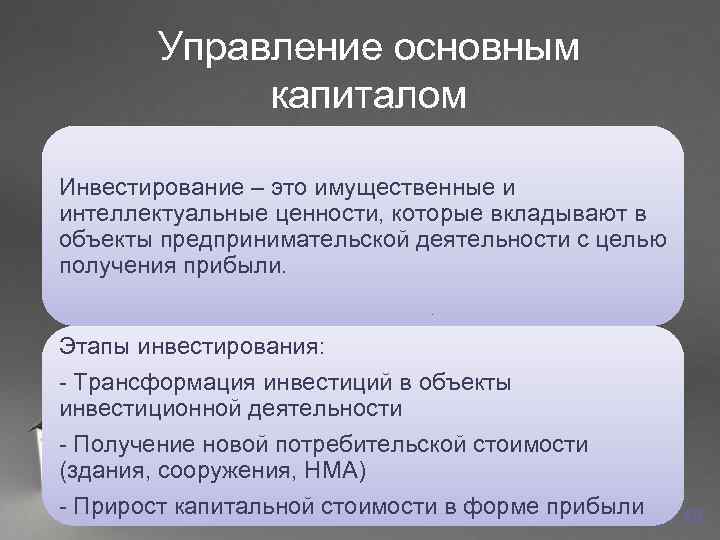 Управление основным капиталом

Инвестирование – это имущественные и интеллектуальные ценности, которые вкладывают в объекты предпринимательской деятельности с целью получения прибыли.

Этапы инвестирования:

- Трансформация инвестиций в объекты инвестиционной деятельности

- Получение новой потребительской стоимости (здания, сооружения, НМА)

- Прирост капитальной стоимости в форме прибыли